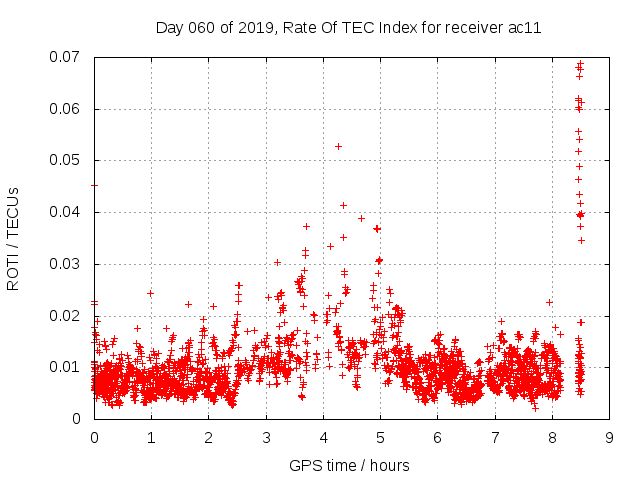 Day 060 of 2019, Rate Of TEC Index for receiver ac11

ROTI / TECUs

0.07
0.06
0.05
0.04
0.03
0.02
0.01
0

0 1 2 3 4 5 6 7 8 9

GPS time / hours